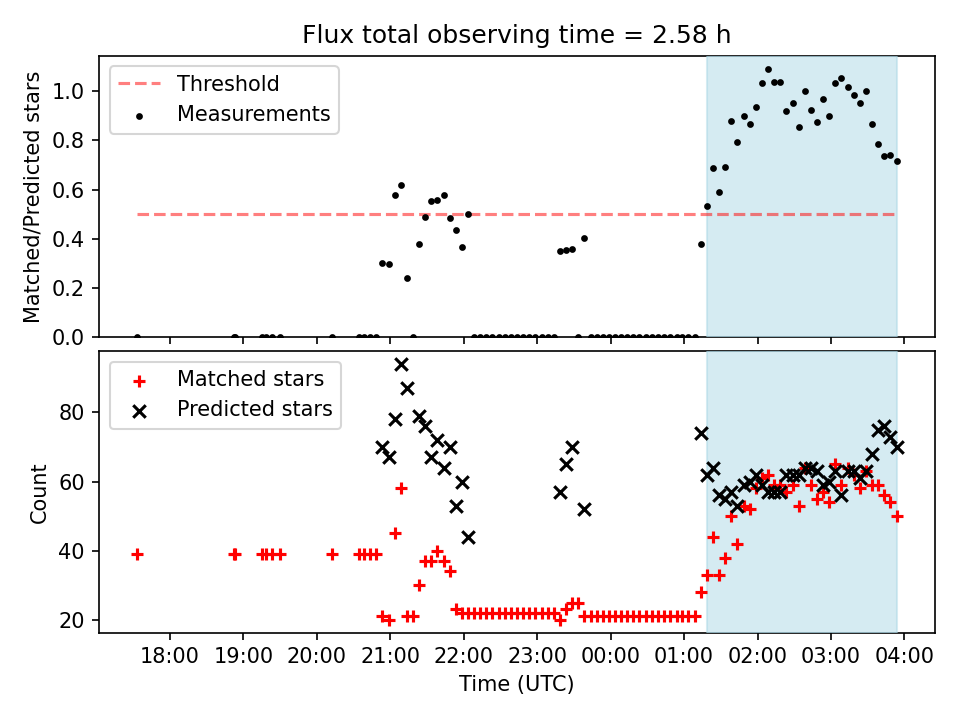 Flux total observing time = 2.58 h

Threshold
Measurements

Matched/Predicted stars

1.0
0.8
0.6
0.4
0.2
0.0

Matched stars
Predicted stars

Count

80
60
40
20

18:00 19:00 20:00 21:00 22:00 23:00 00:00 01:00 02:00 03:00 04:00

Time (UTC)